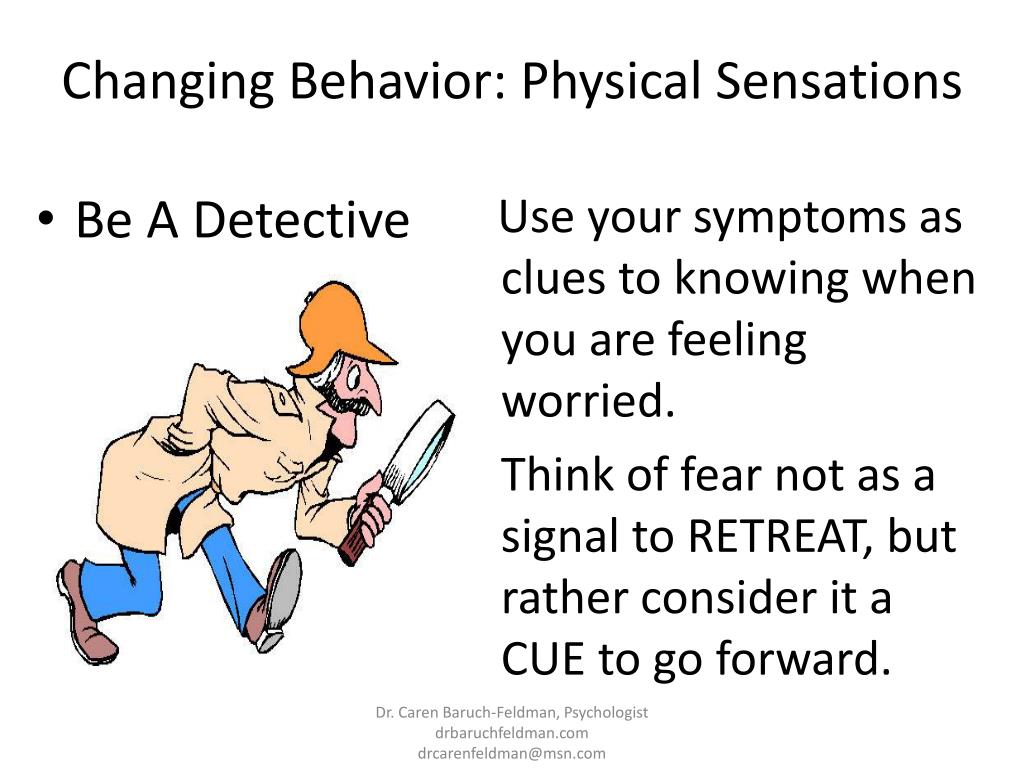 Changing Behavior: Physical Sensations

• Be A Detective

Use your symptoms as clues to knowing when you are feeling worried.

Think of fear not as a signal to RETREAT, but rather consider it a CUE to go forward.

Dr. Caren Baruch-Feldman, Psychologist
drbaruchfeldman.com
drcarenfeldman@msn.com